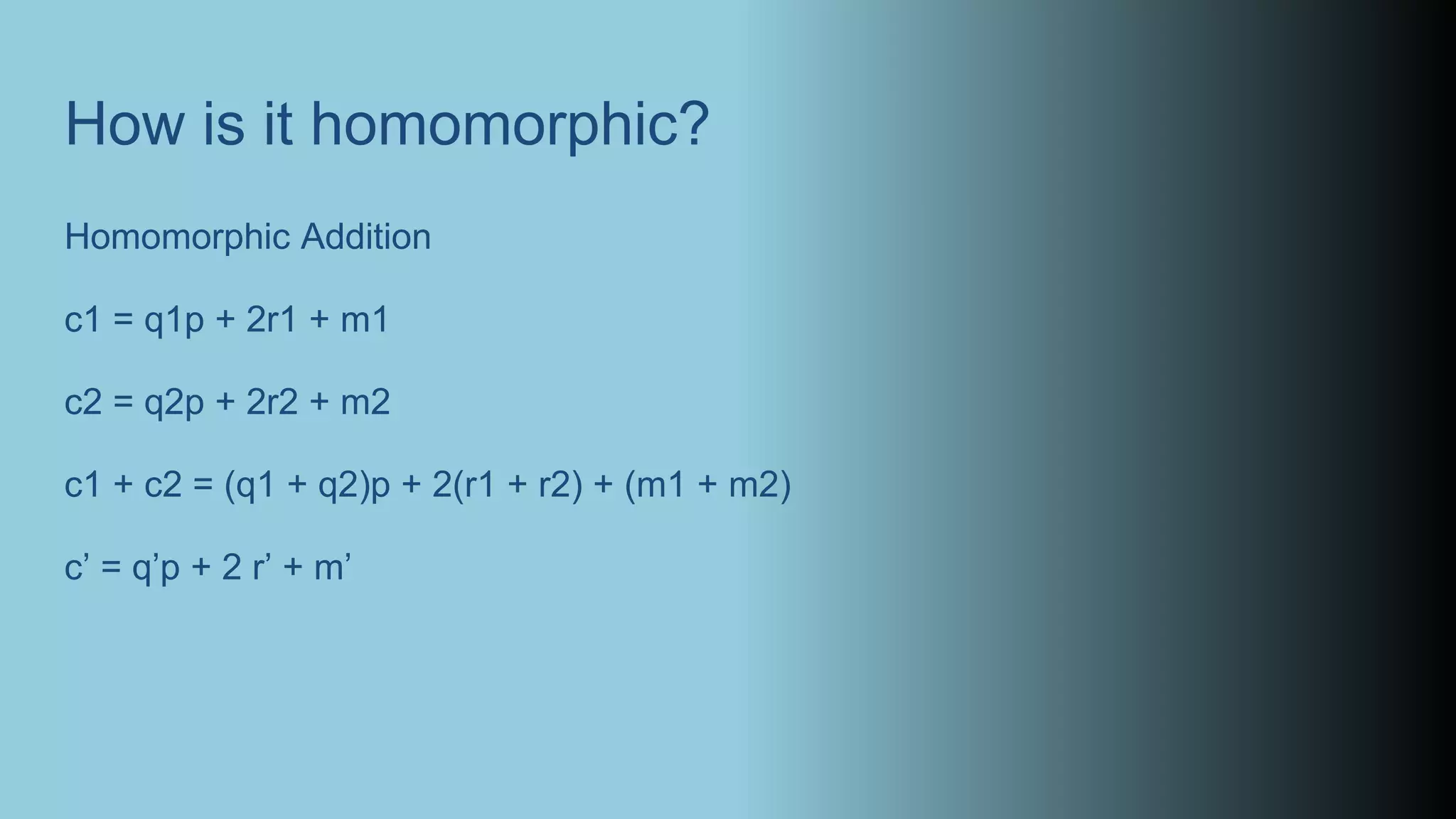 How is it homomorphic?

Homomorphic Addition

c1 = q1p + 2r1 + m1

c2 = q2p + 2r2 + m2

c1 + c2 = (q1 + q2)p + 2(r1 + r2) + (m1 + m2)

c’ = q’p + 2 r’ + m’